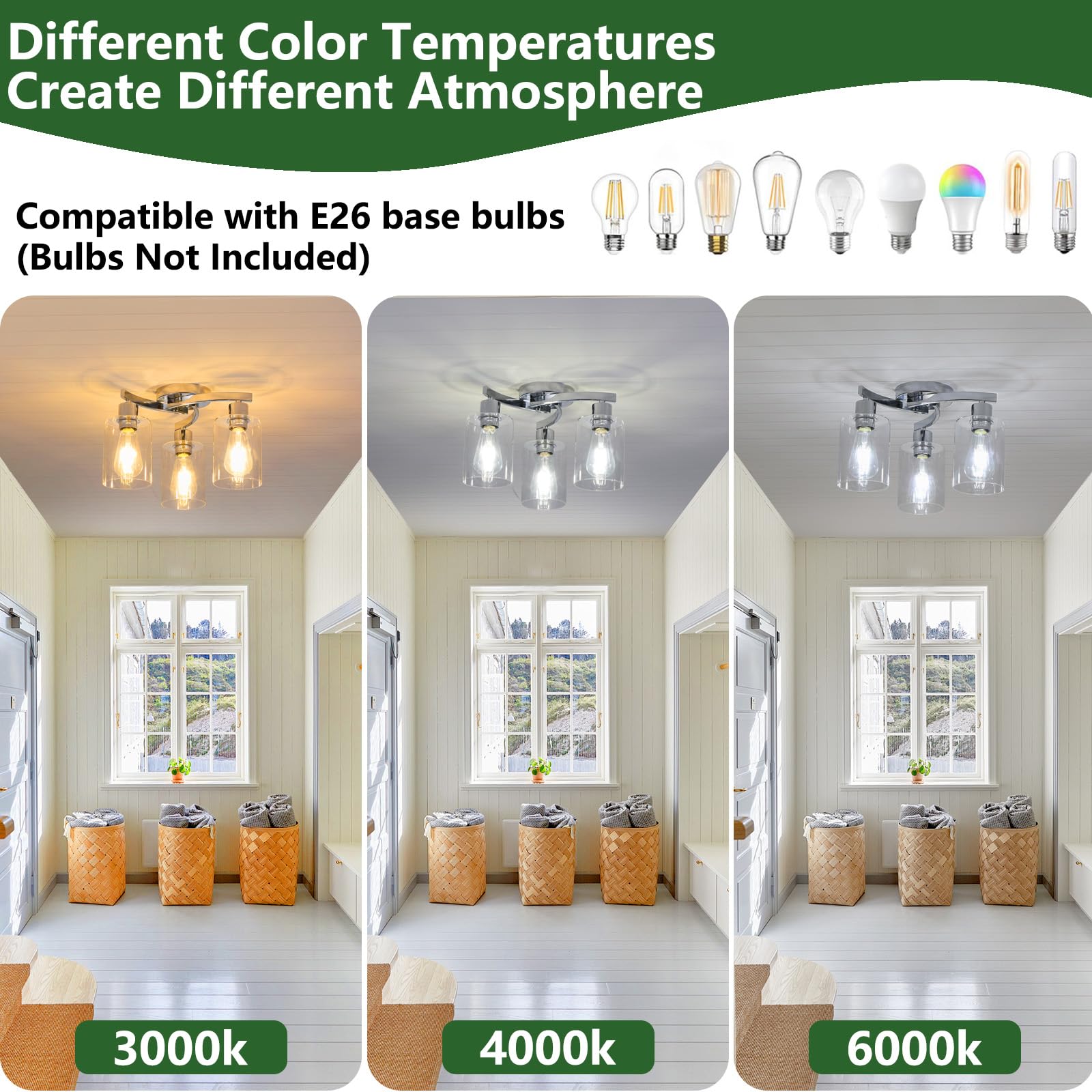 Different Color Temperatures
Create Different Atmosphere

Compatible with E26 base bulbs
(Bulbs Not Included)

3000k

4000k

6000k